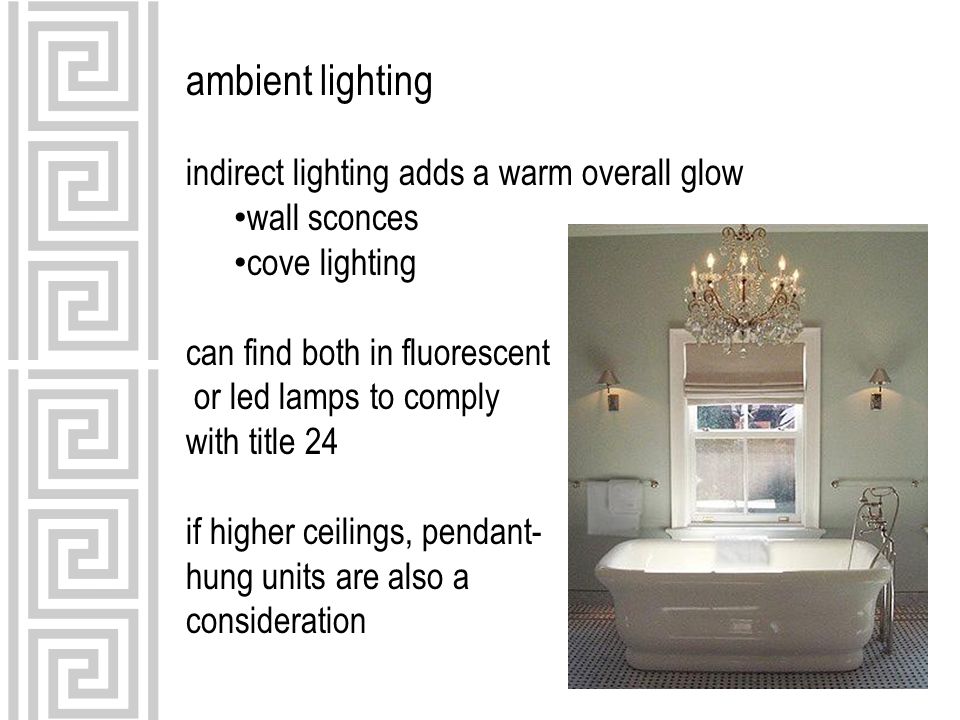 ambient lighting

indirect lighting adds a warm overall glow
•wall sconces
•cove lighting

can find both in fluorescent or led lamps to comply with title 24

if higher ceilings, pendant-hung units are also a consideration